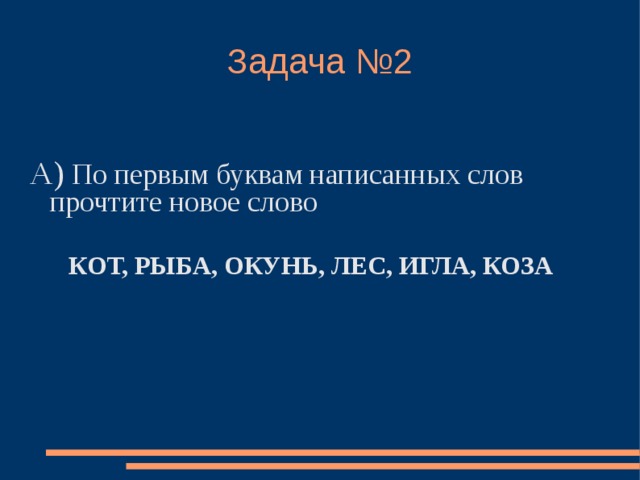 Задача №2

А) По первым буквам написанных слов прочтите новое слово

КОТ, РЫБА, ОКУНЬ, ЛЕС, ИГЛА, КОЗА